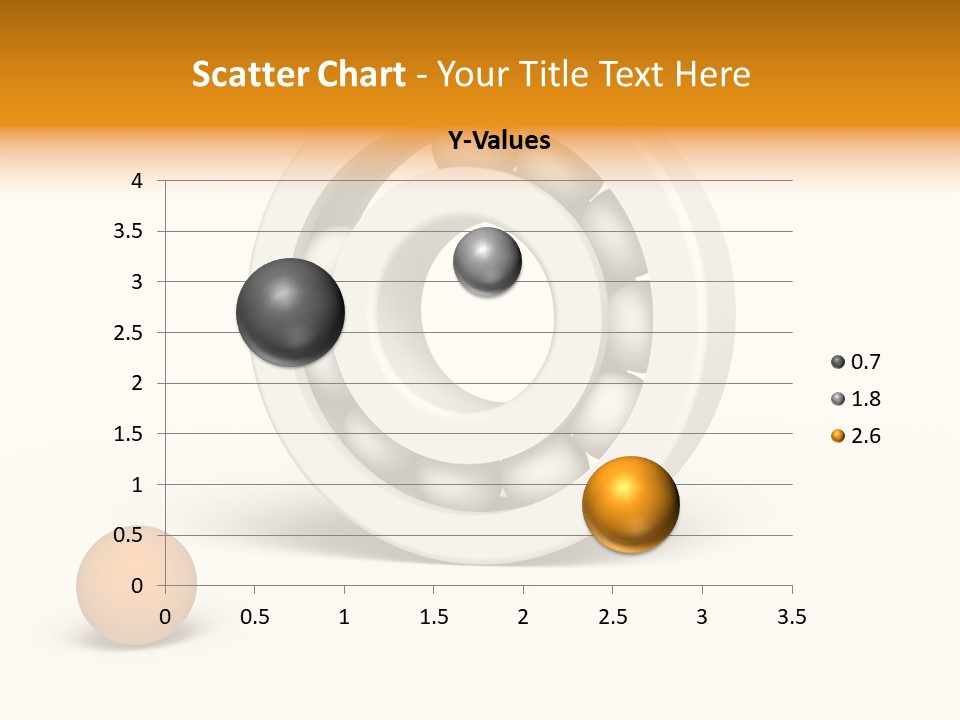 Scatter Chart - Your Title Text Here

Y-Values

4
3.5
3
2.5
2
1.5
1
0.5
0

0 0.5 1 1.5 2 2.5 3 3.5

0.7
1.8
2.6